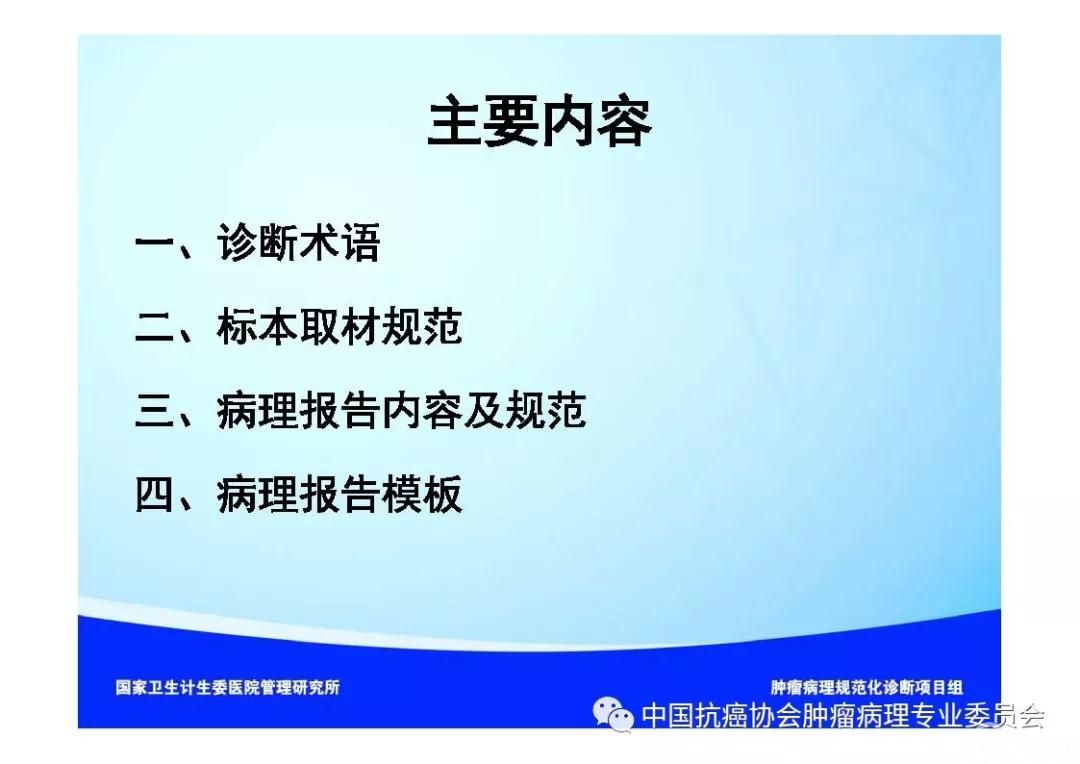 主要内容

一、诊断术语

二、标本取材规范

三、病理报告内容及规范

四、病理报告模板

国家卫生计生委医院管理研究所

肿瘤病理规范化诊断项目组

中国抗癌协会肿瘤病理专业委员会